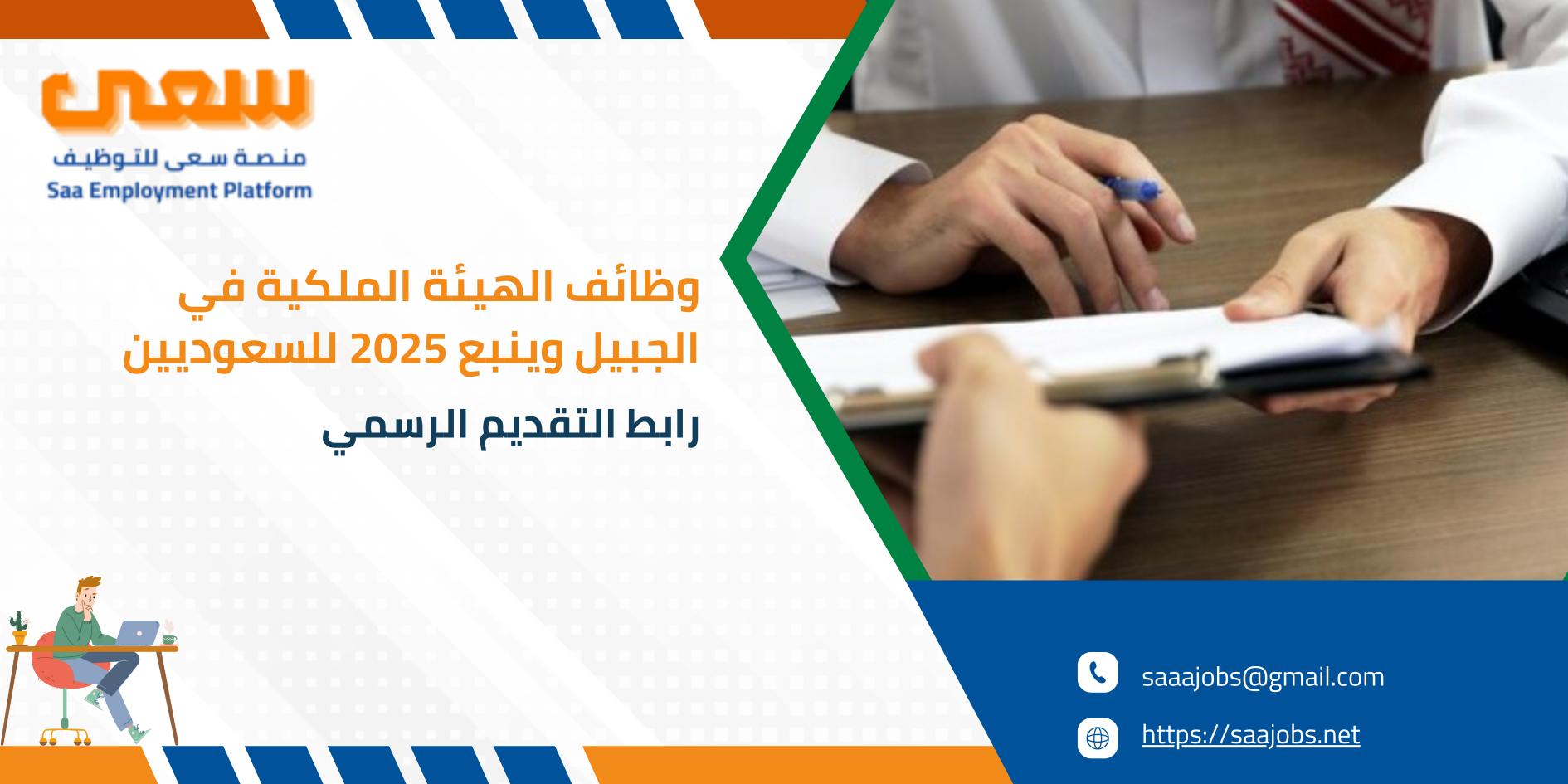 سعى
منصة سعى للتوظيف
Saa Employment Platform

وظائف الهيئة الملكية في الجبيل وينبع 2025 للسعوديين

رابط التقديم الرسمي

saaajobs@gmail.com

https://saajobs.net